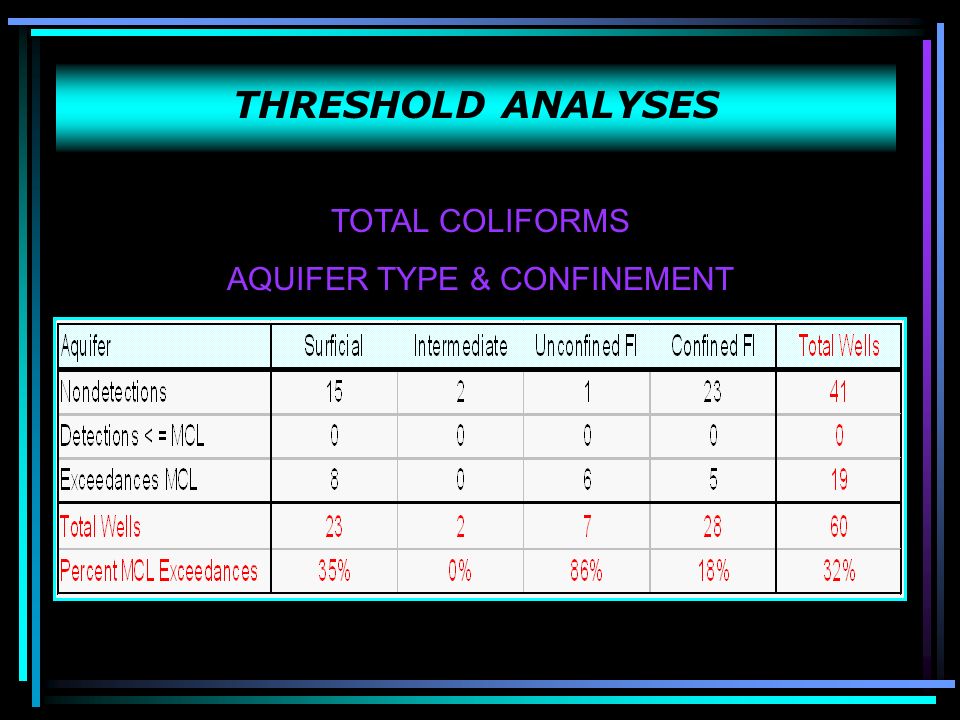 THRESHOLD ANALYSES

TOTAL COLIFORMS

AQUIFER TYPE & CONFINEMENT

| Aquifer | Surficial | Intermediate | Unconfined Fl | Confined Fl | Total Wells |
|---|---|---|---|---|---|
| Nondetections | 15 | 2 | 1 | 23 | 41 |
| Detections < = MCL | 0 | 0 | 0 | 0 | 0 |
| Exceedances MCL | 8 | 0 | 6 | 5 | 19 |
| Total Wells | 23 | 2 | 7 | 28 | 60 |
| Percent MCL Exceedances | 35% | 0% | 86% | 18% | 32% |